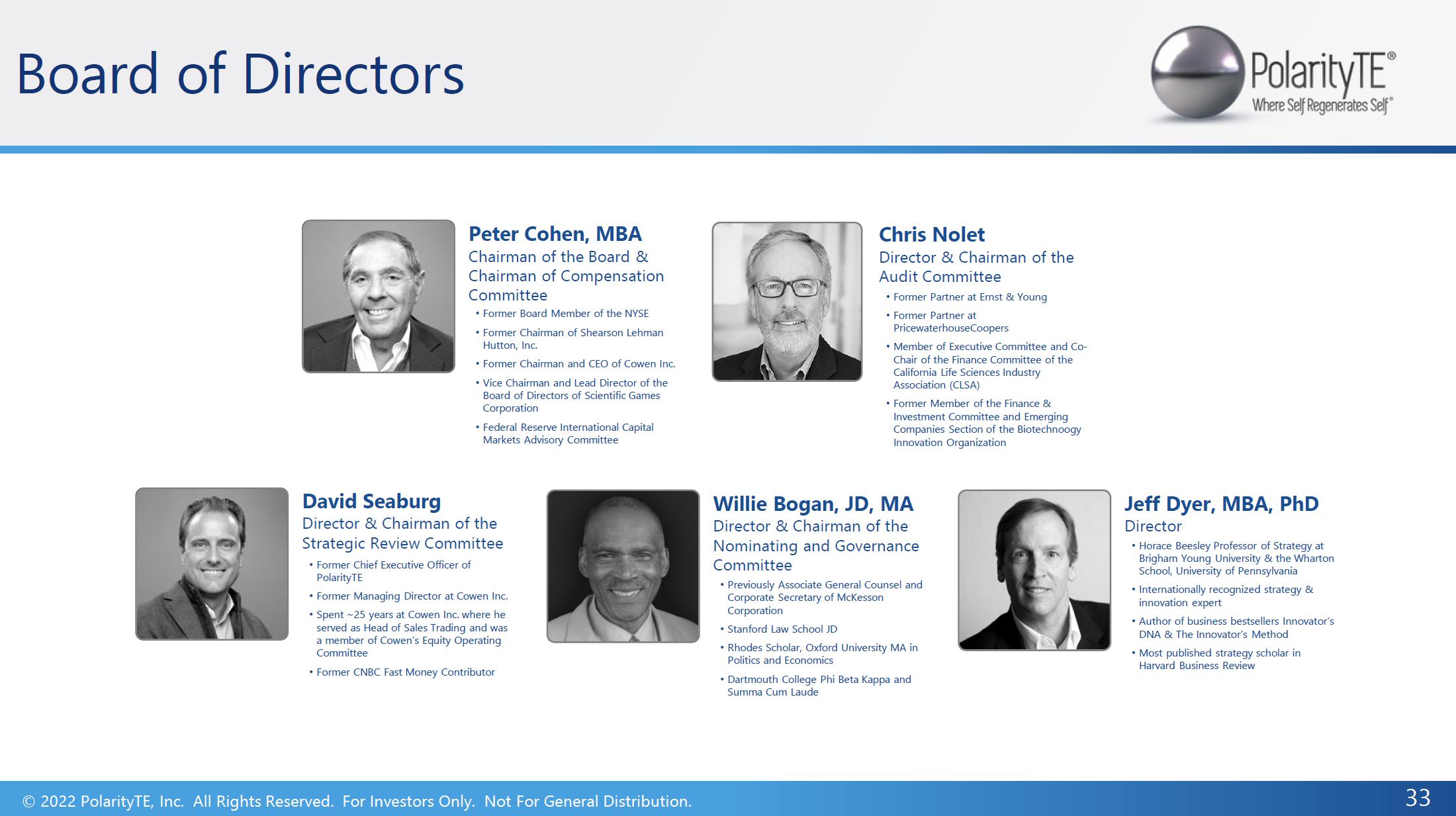 Board of Directors

PolarityTE®
Where Self Regenerates Self®

Peter Cohen, MBA
Chairman of the Board & Chairman of Compensation Committee

• Former Board Member of the NYSE
• Former Chairman of Shearson Lehman Hutton, Inc.
• Former Chairman and CEO of Cowen Inc.
• Vice Chairman and Lead Director of the Board of Directors of Scientific Games Corporation
• Federal Reserve International Capital Markets Advisory Committee

Chris Nolet
Director & Chairman of the Audit Committee

• Former Partner at Ernst & Young
• Former Partner at PricewaterhouseCoopers
• Member of Executive Committee and Co-Chair of the Finance Committee of the California Life Sciences Industry Association (CLSA)
• Former Member of the Finance & Investment Committee and Emerging Companies Section of the Biotechnoogy Innovation Organization

David Seaburg
Director & Chairman of the Strategic Review Committee

• Former Chief Executive Officer of PolarityTE
• Former Managing Director at Cowen Inc.
• Spent ~25 years at Cowen Inc. where he served as Head of Sales Trading and was a member of Cowen's Equity Operating Committee
• Former CNBC Fast Money Contributor

Willie Bogan, JD, MA
Director & Chairman of the Nominating and Governance Committee

• Previously Associate General Counsel and Corporate Secretary of McKesson Corporation
• Stanford Law School JD
• Rhodes Scholar, Oxford University MA in Politics and Economics
• Dartmouth College Phi Beta Kappa and Summa Cum Laude

Jeff Dyer, MBA, PhD
Director

• Horace Beesley Professor of Strategy at Brigham Young University & the Wharton School, University of Pennsylvania
• Internationally recognized strategy & innovation expert
• Author of business bestsellers Innovator's DNA & The Innovator's Method
• Most published strategy scholar in Harvard Business Review

© 2022 PolarityTE, Inc. All Rights Reserved. For Investors Only. Not For General Distribution.

33